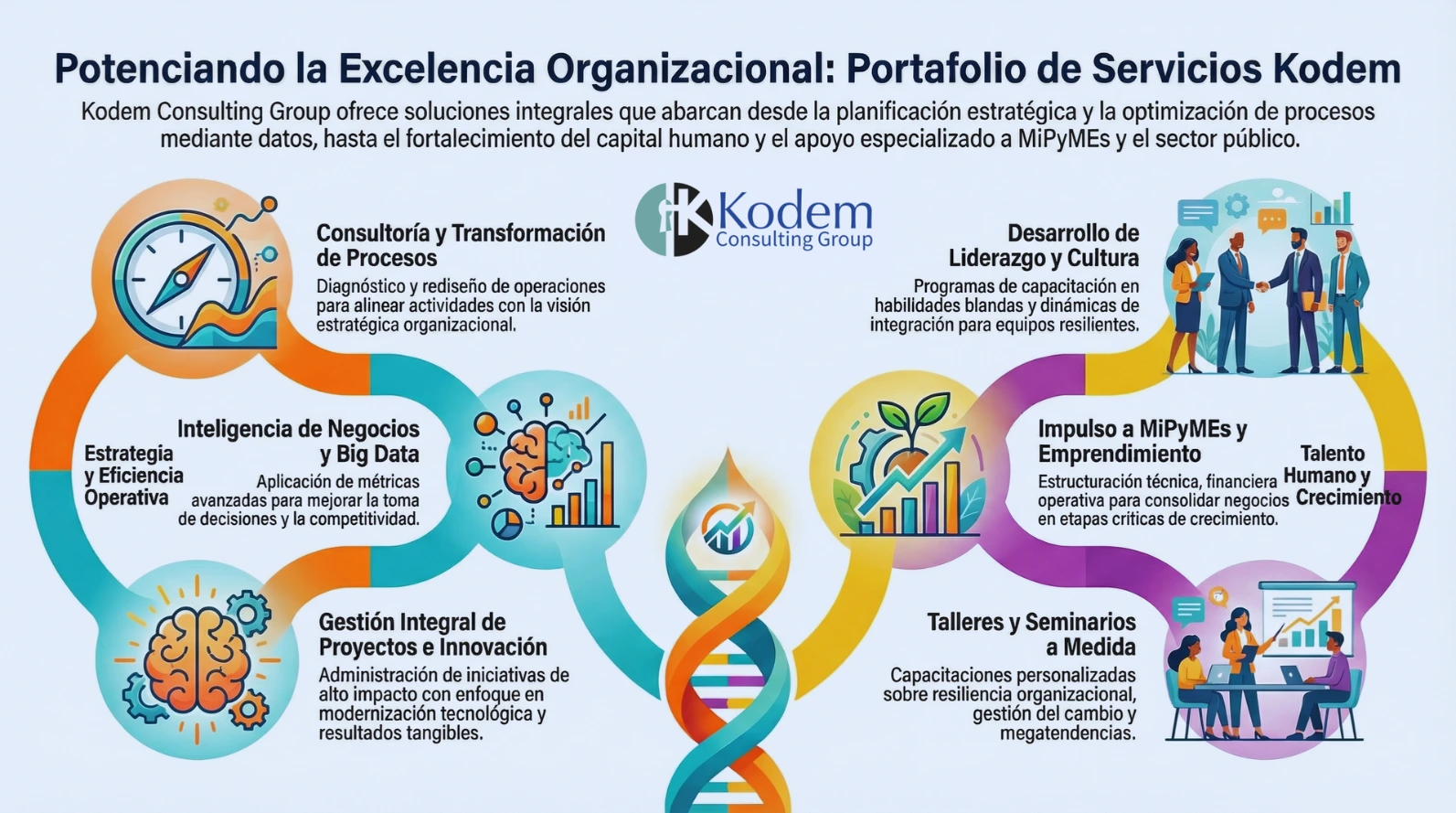 Potenciando la Excelencia Organizacional: Portafolio de Servicios Kodem

Kodem Consulting Group ofrece soluciones integrales que abarcan desde la planificación estratégica y la optimización de procesos mediante datos, hasta el fortalecimiento del capital humano y el apoyo especializado a MiPyMEs y el sector público.

Kodem
Consulting Group

Consultoría y Transformación de Procesos
Diagnóstico y rediseño de operaciones para alinear actividades con la visión estratégica organizacional.

Estrategia y Eficiencia Operativa

Inteligencia de Negocios y Big Data
Aplicación de métricas avanzadas para mejorar la toma de decisiones y la competitividad.

Gestión Integral de Proyectos e Innovación
Administración de iniciativas de alto impacto con enfoque en modernización tecnológica y resultados tangibles.

Desarrollo de Liderazgo y Cultura
Programas de capacitación en habilidades blandas y dinámicas de integración para equipos resilientes.

Impulso a MiPyMEs y Emprendimiento
Estructuración técnica, financiera operativa para consolidar negocios en etapas críticas de crecimiento.

Talento Humano y Crecimiento

Talleres y Seminarios a Medida
Capacitaciones personalizadas sobre resiliencia organizacional, gestión del cambio y megatendencias.